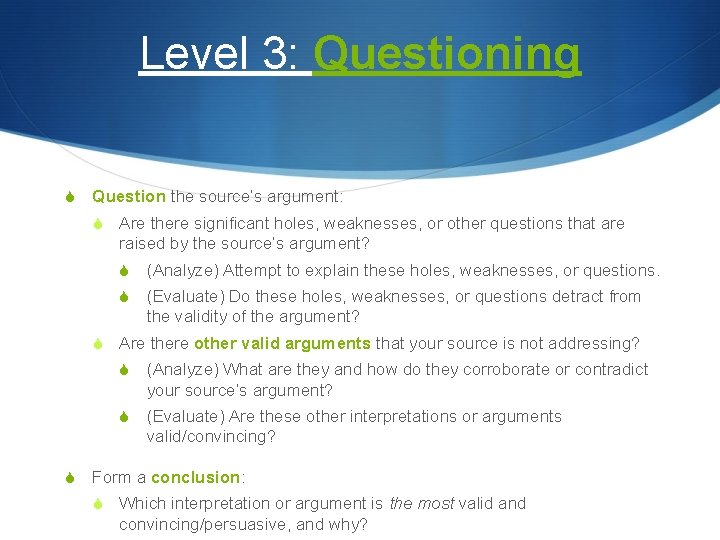 Level 3: Questioning

Question the source's argument:

Are there significant holes, weaknesses, or other questions that are raised by the source's argument?

(Analyze) Attempt to explain these holes, weaknesses, or questions.

(Evaluate) Do these holes, weaknesses, or questions detract from the validity of the argument?

Are there other valid arguments that your source is not addressing?

(Analyze) What are they and how do they corroborate or contradict your source's argument?

(Evaluate) Are these other interpretations or arguments valid/convincing?

Form a conclusion:

Which interpretation or argument is the most valid and convincing/persuasive, and why?